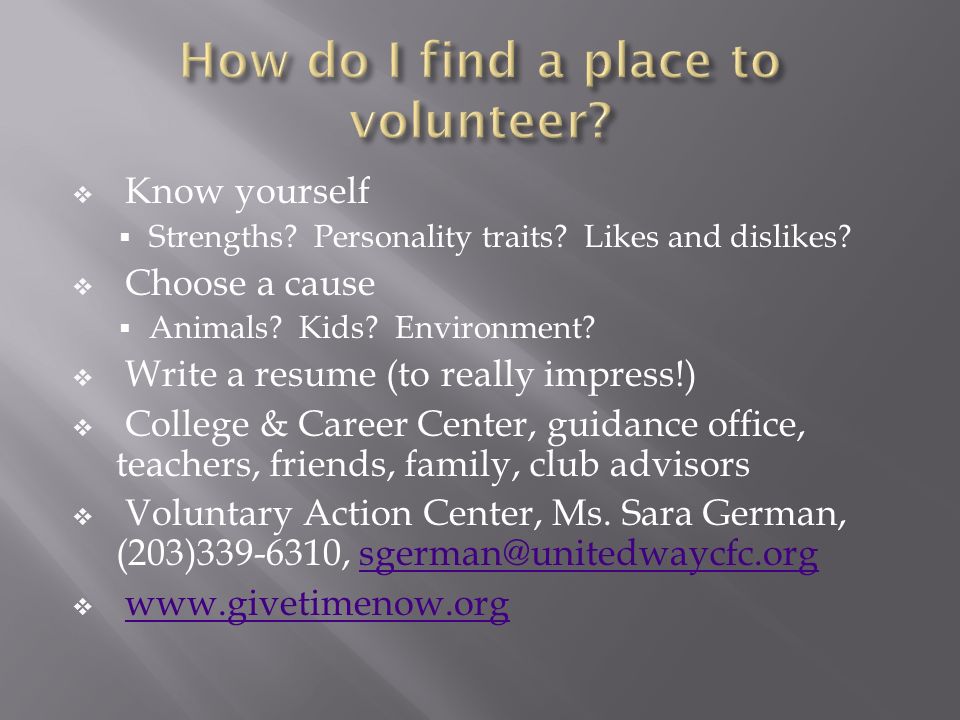 How do I find a place to volunteer?

❖ Know yourself
▪ Strengths? Personality traits? Likes and dislikes?
❖ Choose a cause
▪ Animals? Kids? Environment?
❖ Write a resume (to really impress!)
❖ College & Career Center, guidance office, teachers, friends, family, club advisors
❖ Voluntary Action Center, Ms. Sara German, (203)339-6310, sgerman@unitedwaycfc.org
❖ www.givetimenow.org